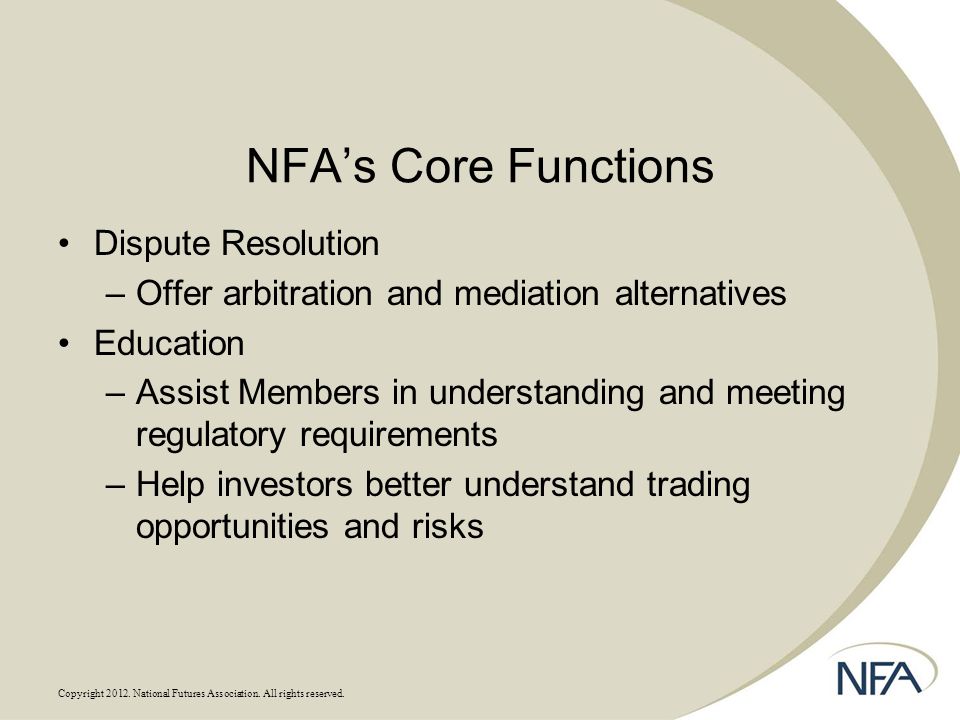 NFA's Core Functions

• Dispute Resolution
– Offer arbitration and mediation alternatives
• Education
– Assist Members in understanding and meeting regulatory requirements
– Help investors better understand trading opportunities and risks

Copyright 2012. National Futures Association. All rights reserved.

NFA